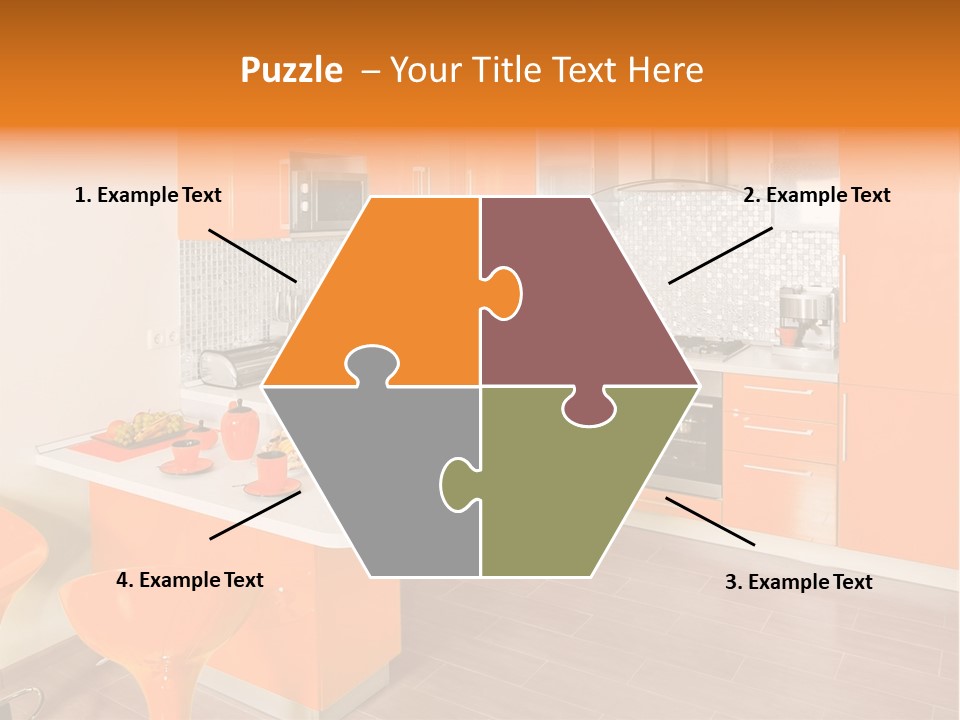 Puzzle – Your Title Text Here

1. Example Text

2. Example Text

4. Example Text

3. Example Text